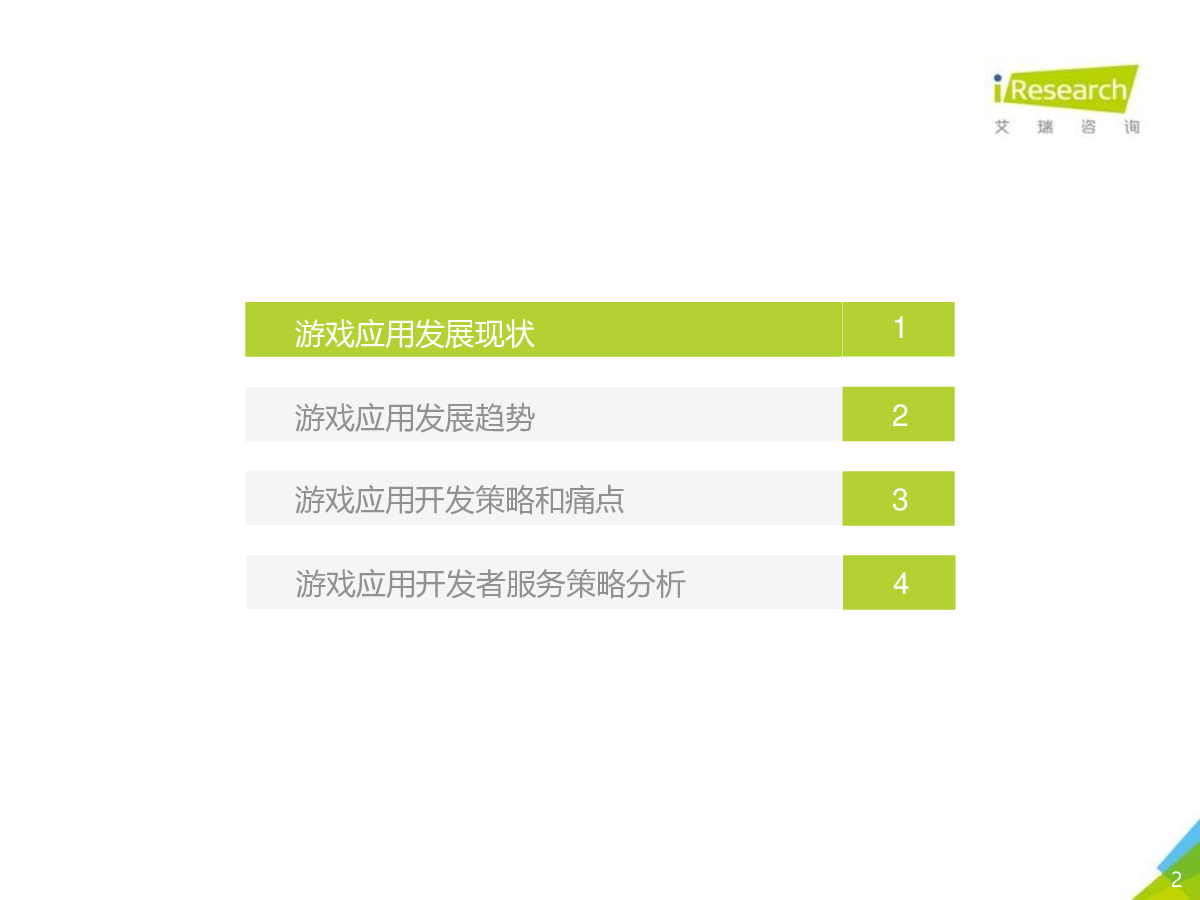 iResearch
艾 瑞 咨 询

游戏应用发展现状 1

游戏应用发展趋势 2

游戏应用开发策略和痛点 3

游戏应用开发者服务策略分析 4

2